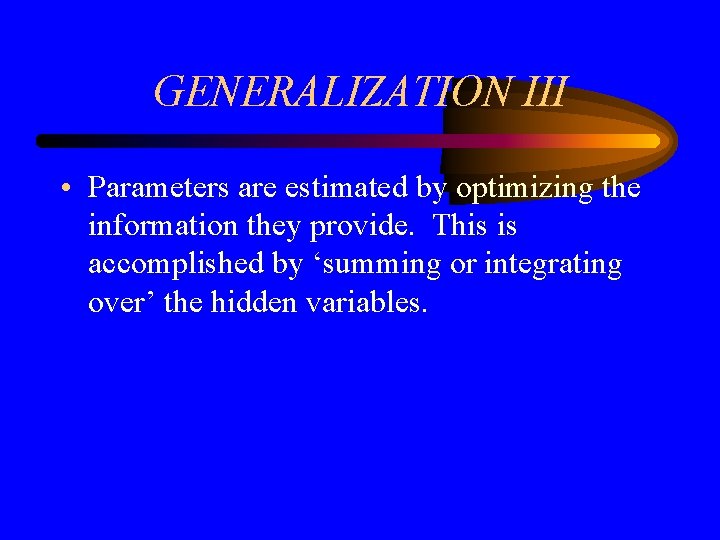 GENERALIZATION III

• Parameters are estimated by optimizing the information they provide. This is accomplished by ‘summing or integrating over’ the hidden variables.